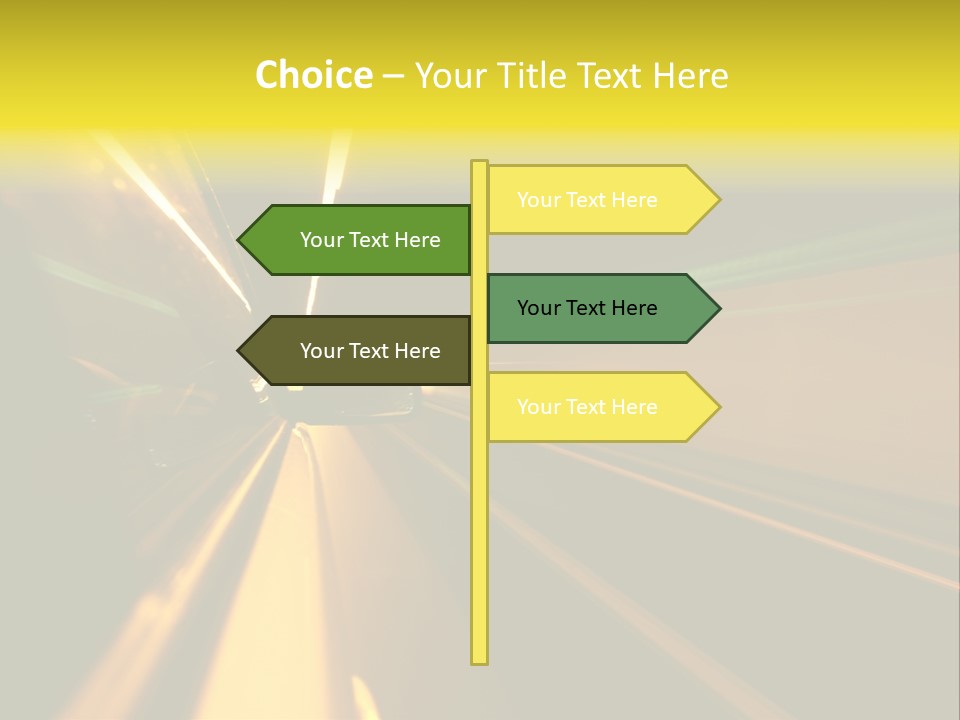 Choice – Your Title Text Here

Your Text Here

Your Text Here

Your Text Here

Your Text Here

Your Text Here